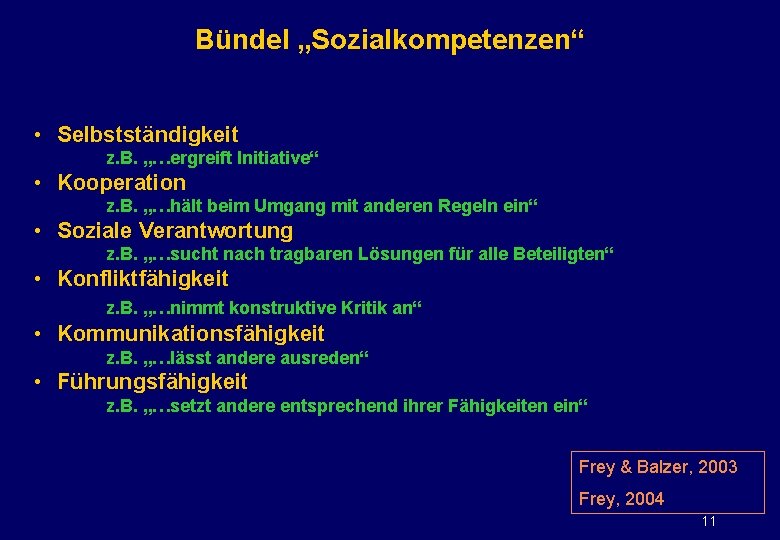 Bündel „Sozialkompetenzen“

• Selbstständigkeit
z.B. „…ergreift Initiative“
• Kooperation
z.B. „…hält beim Umgang mit anderen Regeln ein“
• Soziale Verantwortung
z.B. „…sucht nach tragbaren Lösungen für alle Beteiligten“
• Konfliktfähigkeit
z.B. „…nimmt konstruktive Kritik an“
• Kommunikationsfähigkeit
z.B. „…lässt andere ausreden“
• Führungsfähigkeit
z.B. „…setzt andere entsprechend ihrer Fähigkeiten ein“

Frey & Balzer, 2003
Frey, 2004

11